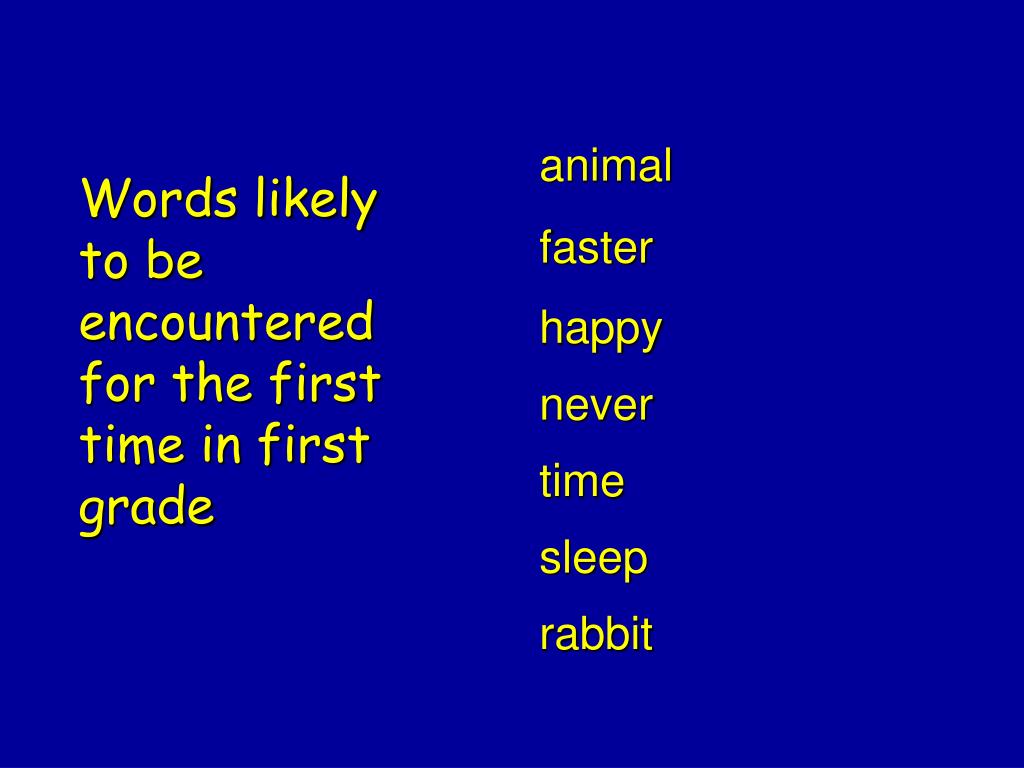 Words likely to be encountered for the first time in first grade

animal
faster
happy
never
time
sleep
rabbit